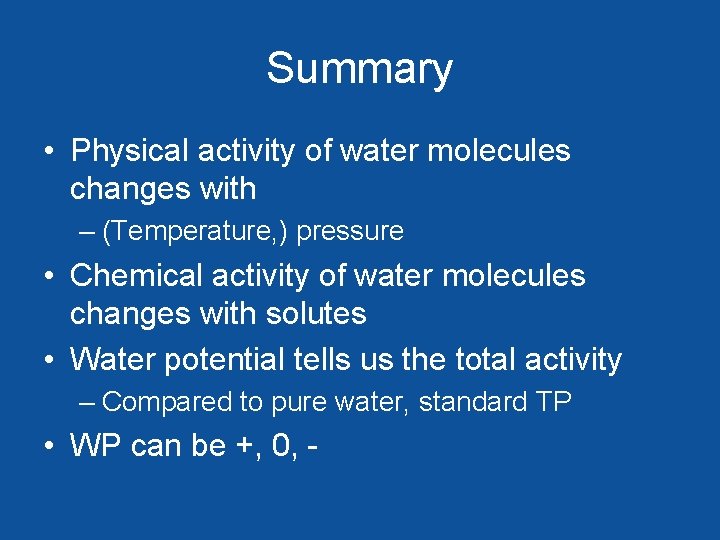 Summary

• Physical activity of water molecules changes with
– (Temperature,) pressure
• Chemical activity of water molecules changes with solutes
• Water potential tells us the total activity
– Compared to pure water, standard TP
• WP can be +, 0, -